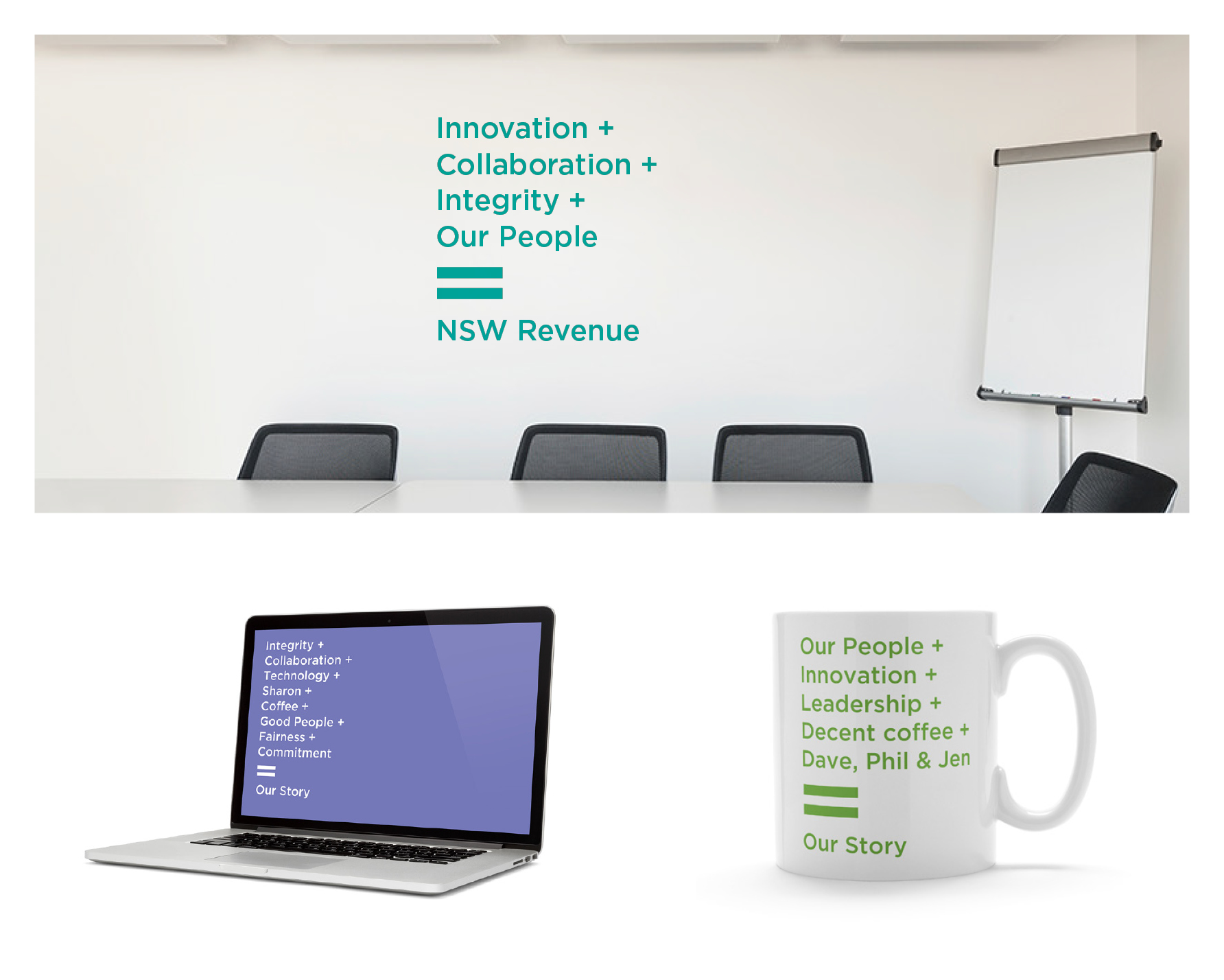 Innovation +
Collaboration +
Integrity +
Our People
=
NSW Revenue

Integrity +
Collaboration +
Technology +
Sharon +
Coffee +
Good People +
Fairness +
Commitment
=
Our Story

Our People +
Innovation +
Leadership +
Decent coffee +
Dave, Phil & Jen
=
Our Story